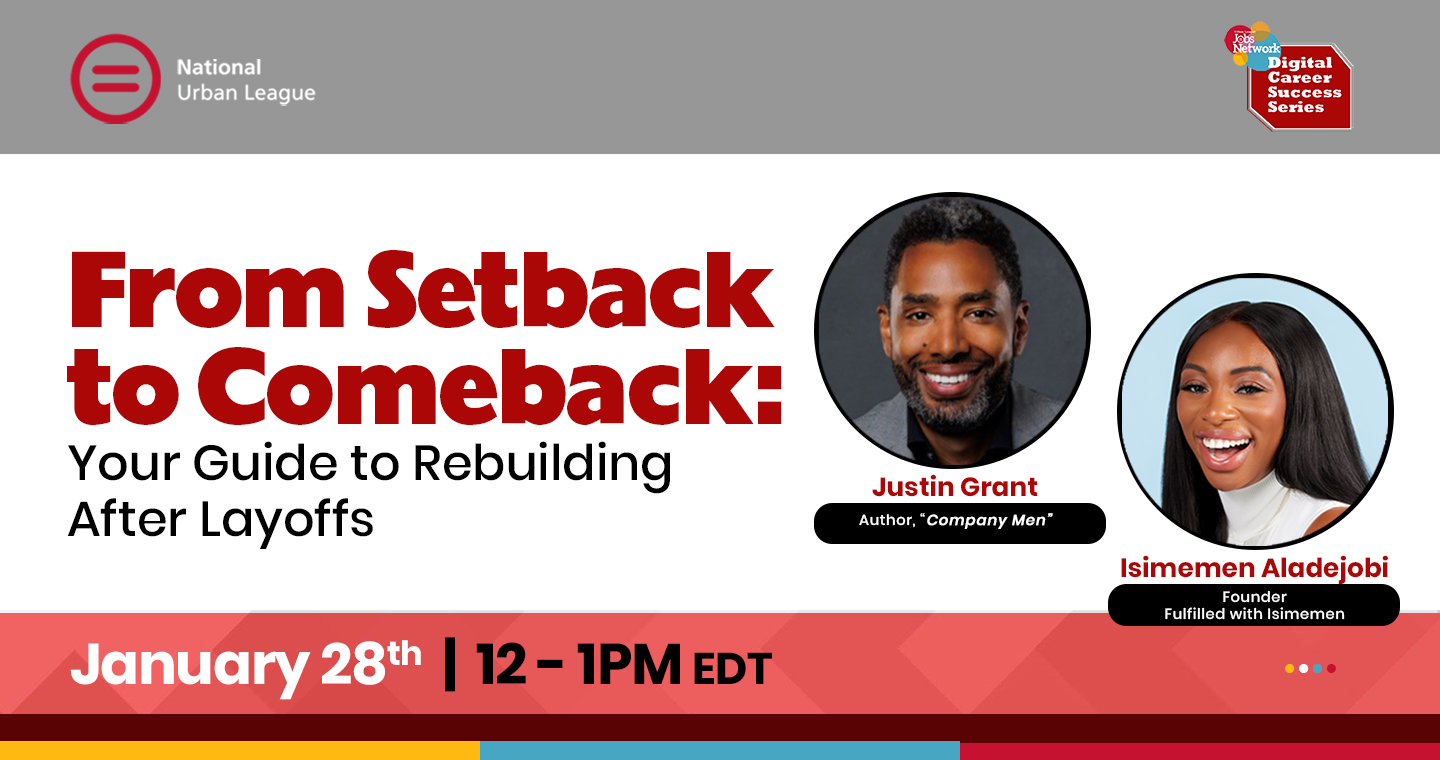 National Urban League

Jobs Network
Digital Career Success Series

From Setback to Comeback:
Your Guide to Rebuilding After Layoffs

Justin Grant
Author, "Company Men"

Isimemen Aladejobi
Founder
Fulfilled with Isimemen

January 28th | 12 - 1PM EDT